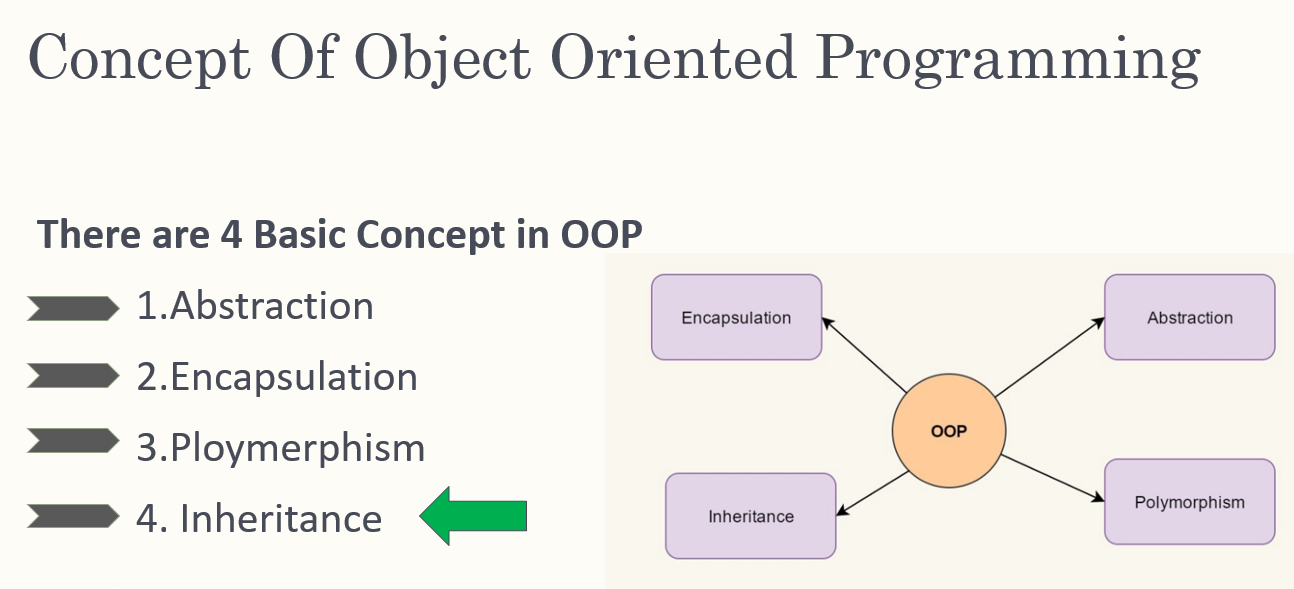 Concept Of Object Oriented Programming

There are 4 Basic Concept in OOP

1.Abstraction

2.Encapsulation

3.Ploymerphism

4. Inheritance

Encapsulation

Abstraction

OOP

Inheritance

Polymorphism